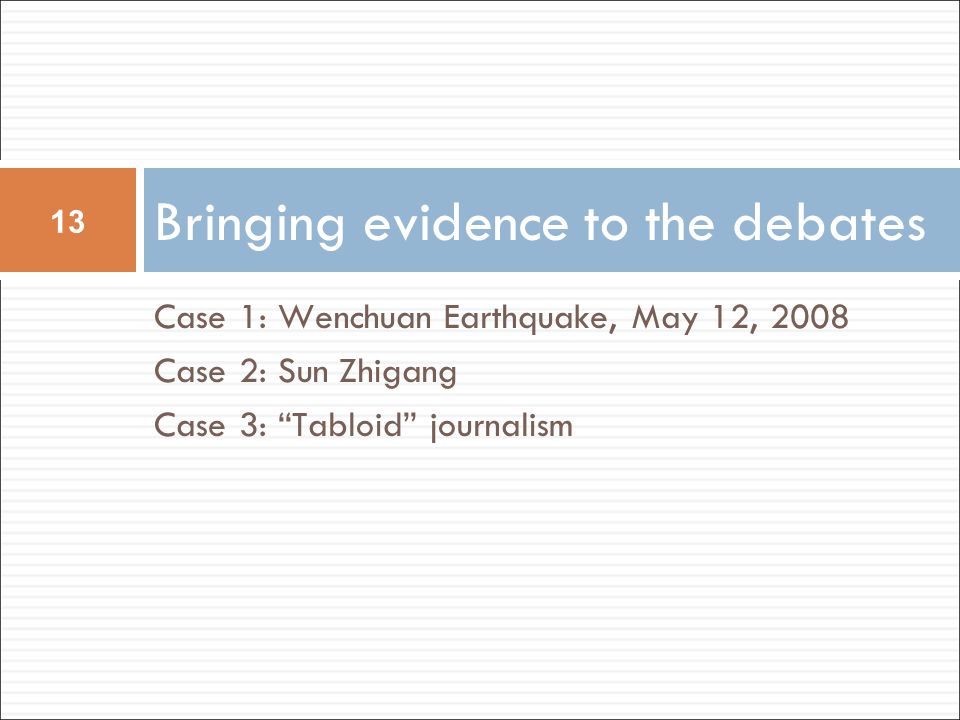 13

Bringing evidence to the debates

Case 1: Wenchuan Earthquake, May 12, 2008

Case 2: Sun Zhigang

Case 3: “Tabloid” journalism